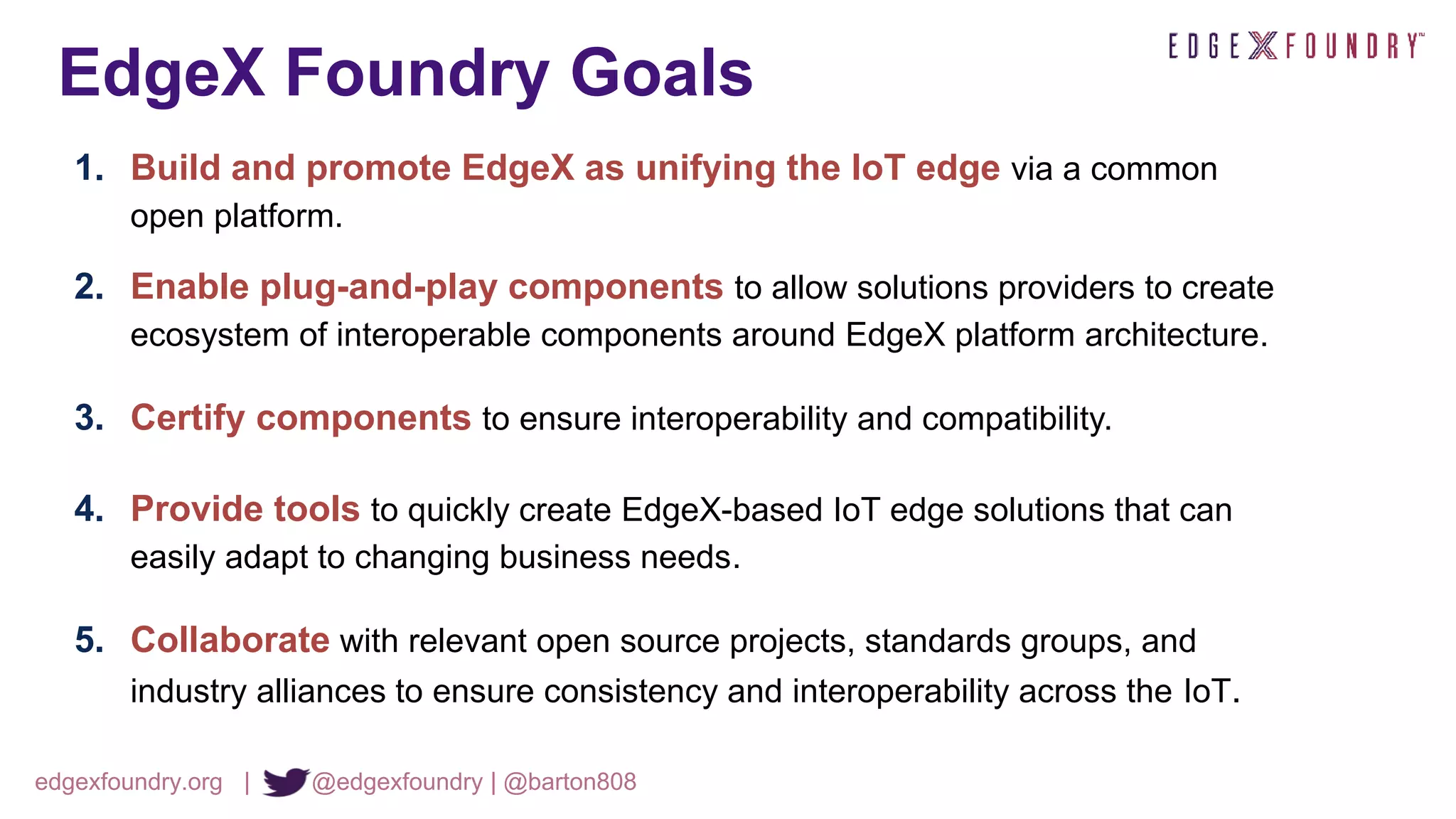 EdgeX Foundry Goals

EDGEXFOUNDRY™

1. Build and promote EdgeX as unifying the IoT edge via a common open platform.

2. Enable plug-and-play components to allow solutions providers to create ecosystem of interoperable components around EdgeX platform architecture.

3. Certify components to ensure interoperability and compatibility.

4. Provide tools to quickly create EdgeX-based IoT edge solutions that can easily adapt to changing business needs.

5. Collaborate with relevant open source projects, standards groups, and industry alliances to ensure consistency and interoperability across the IoT.

edgexfoundry.org | @edgexfoundry | @barton808